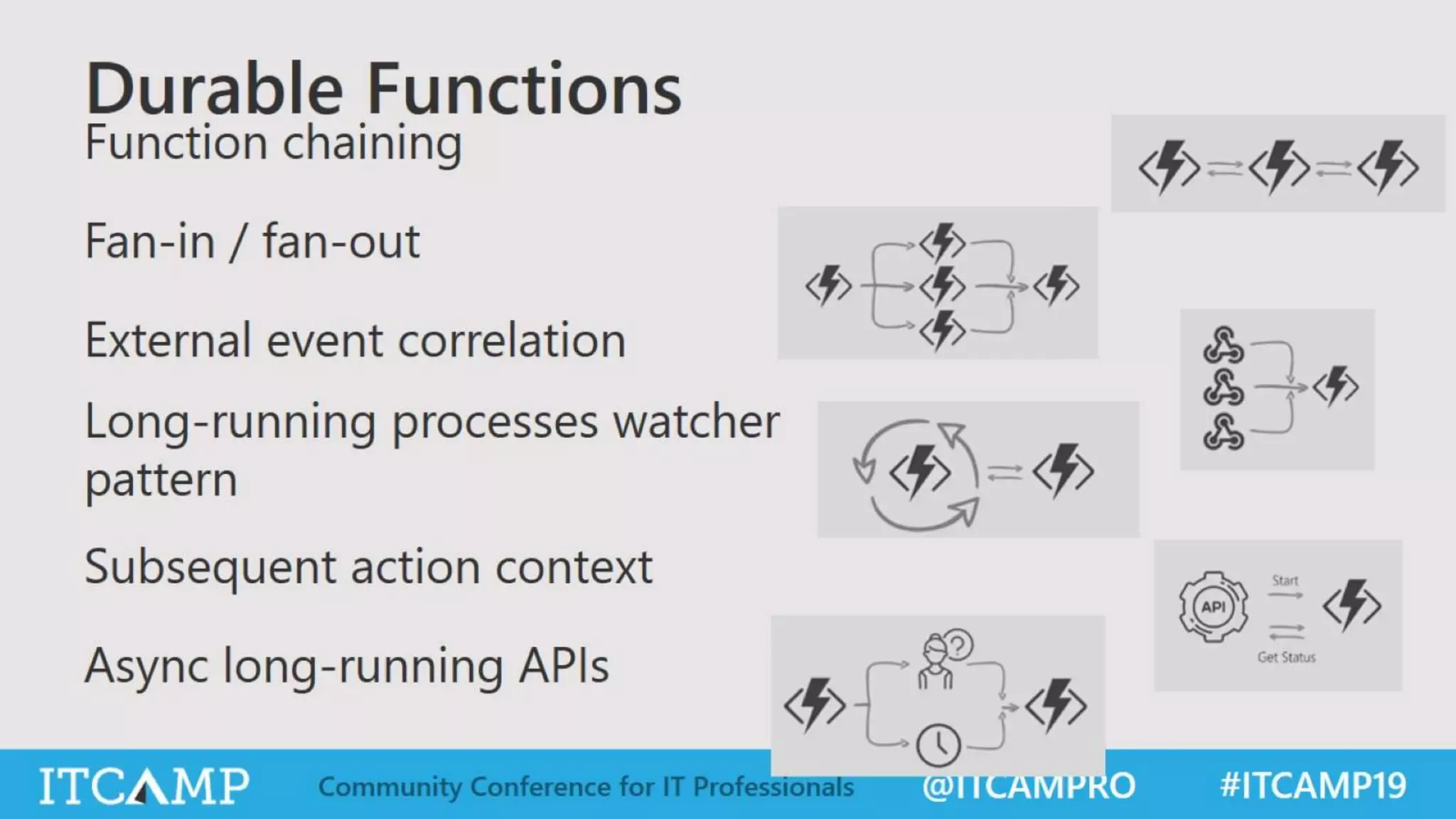 Durable Functions

Function chaining

Fan-in / fan-out

External event correlation

Long-running processes watcher pattern

Subsequent action context

Async long-running APIs

API

Start

Get Status

ITCAMP Community Conference for IT Professionals @ITCAMPRO #ITCAMP19